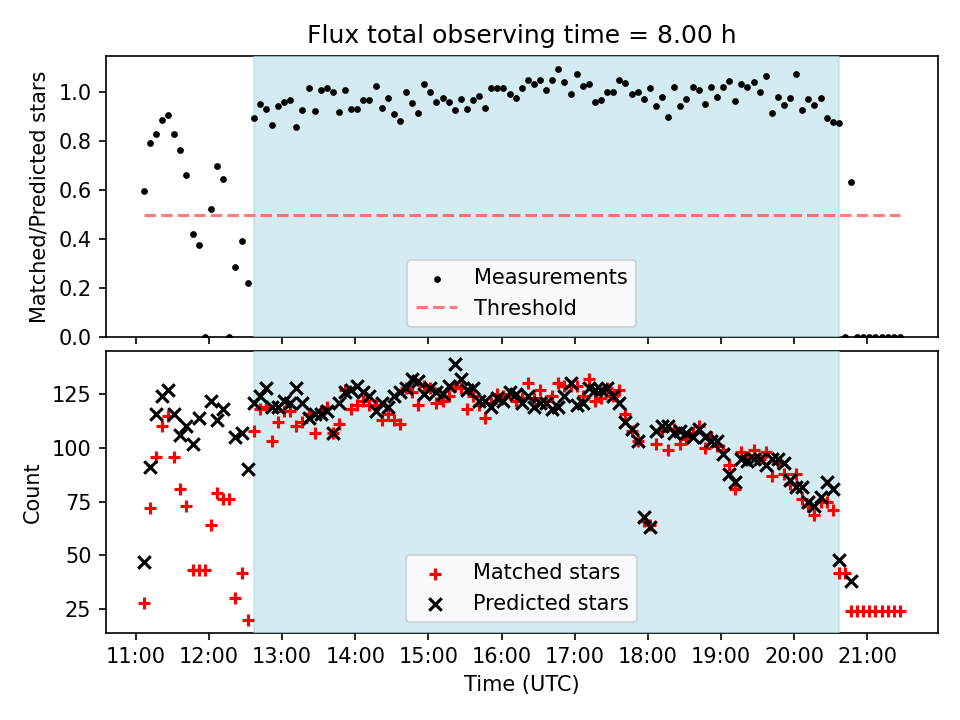 Flux total observing time = 8.00 h

Matched/Predicted stars

1.0
0.8
0.6
0.4
0.2
0.0

Measurements
Threshold

Count

125
100
75
50
25

Matched stars
Predicted stars

11:00 12:00 13:00 14:00 15:00 16:00 17:00 18:00 19:00 20:00 21:00

Time (UTC)